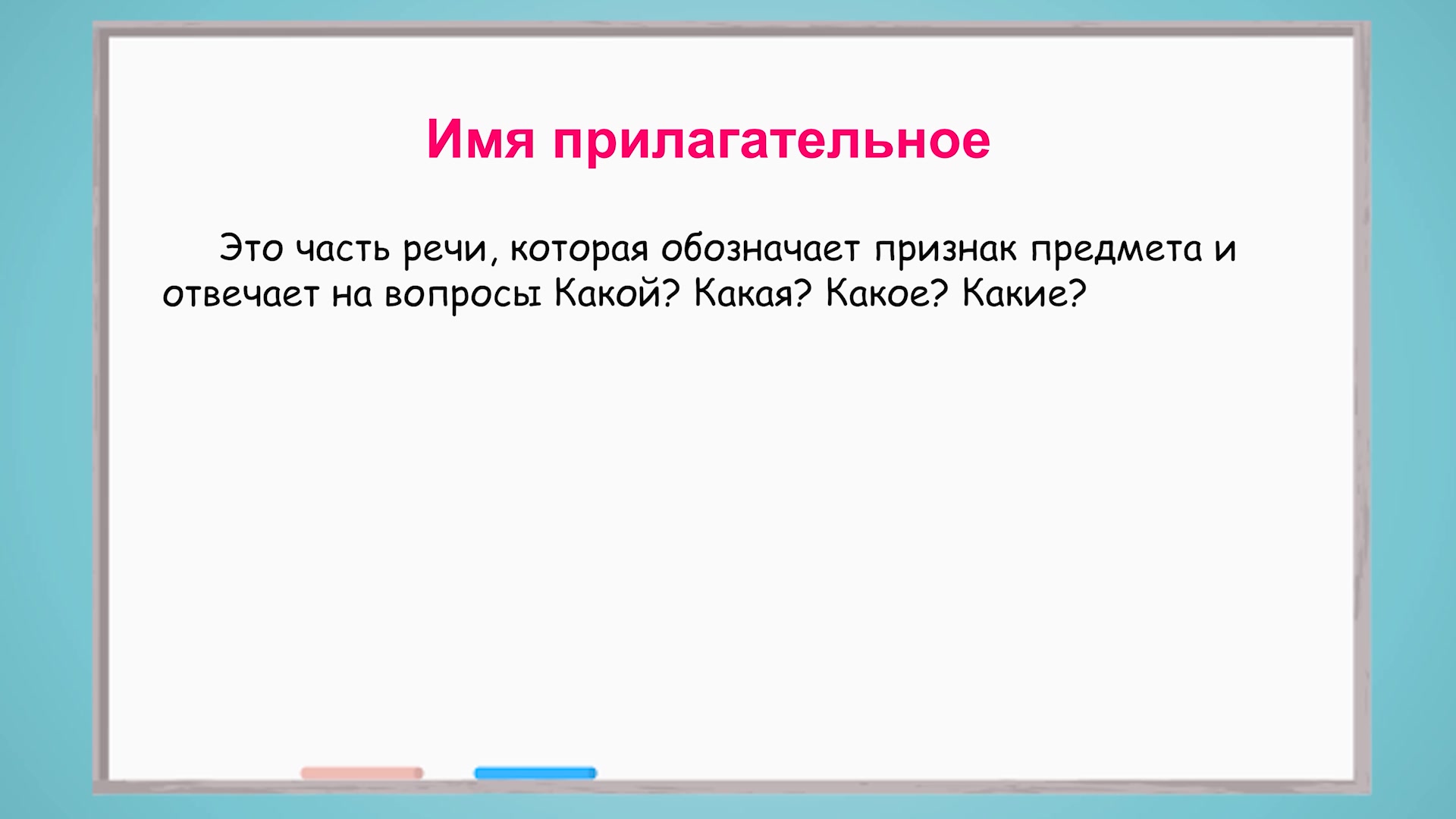 Имя прилагательное

Это часть речи, которая обозначает признак предмета и отвечает на вопросы Какой? Какая? Какое? Какие?